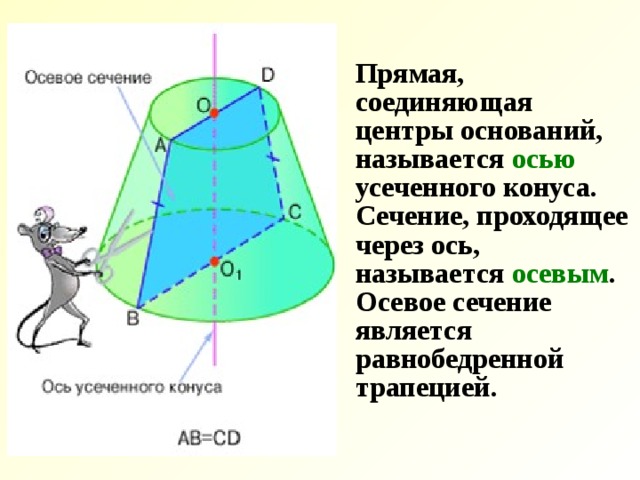 Осевое сечение

D

O

A

C

$O_1$

B

Ось усеченного конуса

AB=CD

Прямая, соединяющая центры оснований, называется осью усеченного конуса. Сечение, проходящее через ось, называется осевым. Осевое сечение является равнобедренной трапецией.